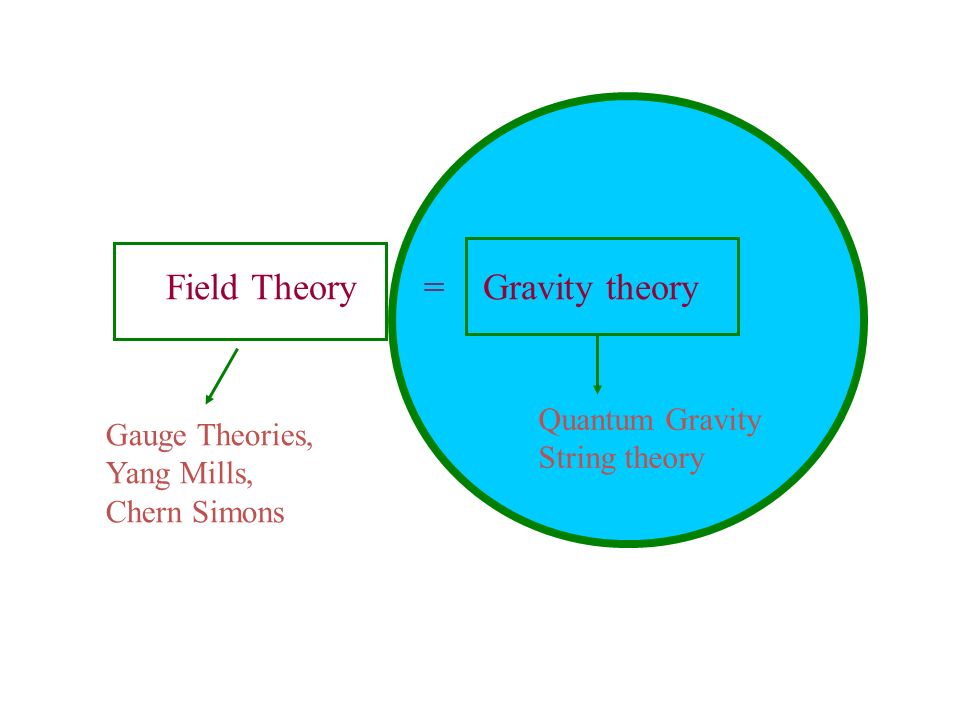 Field Theory = Gravity theory

Gauge Theories,
Yang Mills,
Chern Simons

Quantum Gravity
String theory